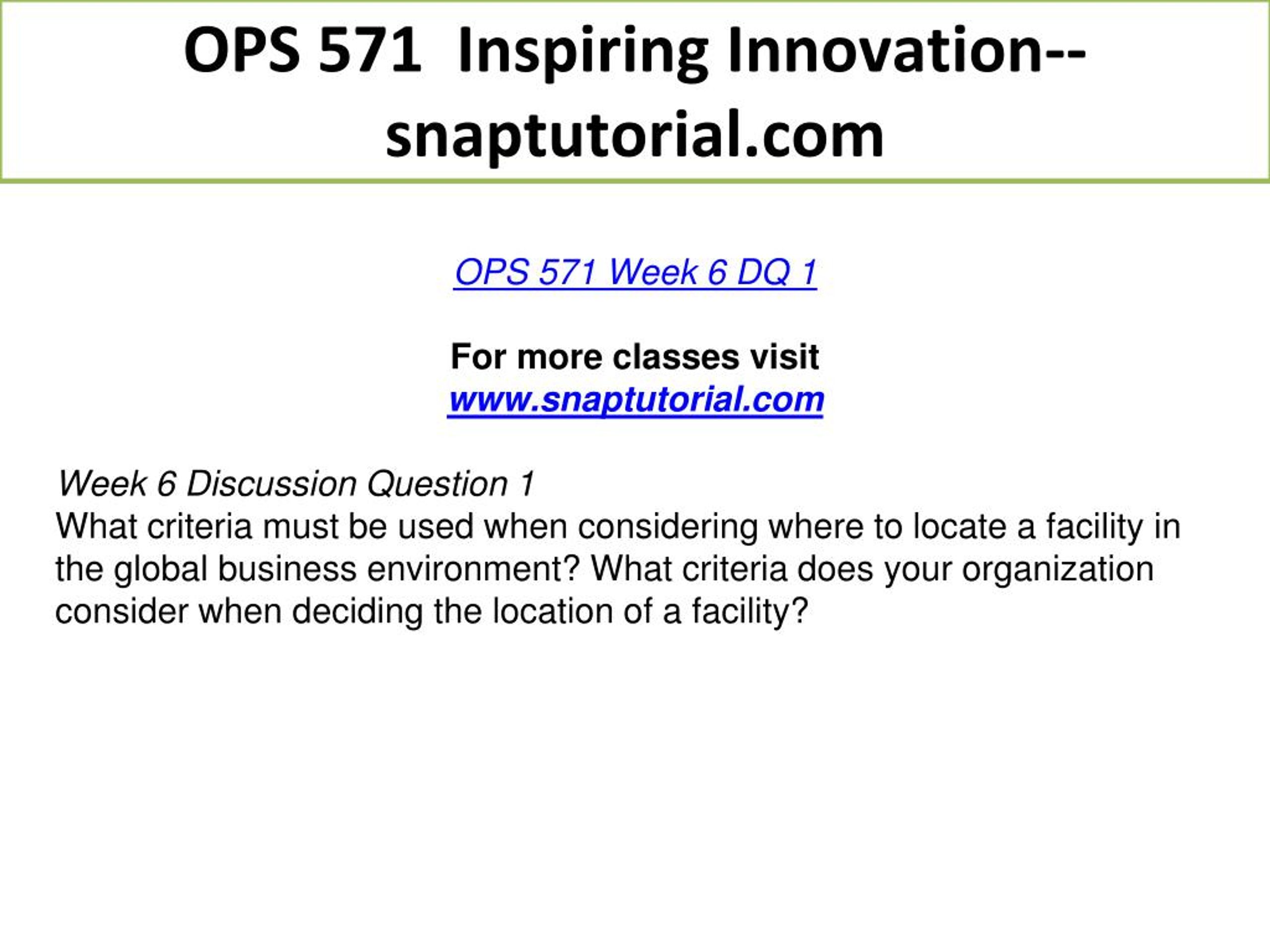 OPS 571 Inspiring Innovation--snaptutorial.com

OPS 571 Week 6 DQ 1

For more classes visit
www.snaptutorial.com

Week 6 Discussion Question 1
What criteria must be used when considering where to locate a facility in the global business environment? What criteria does your organization consider when deciding the location of a facility?